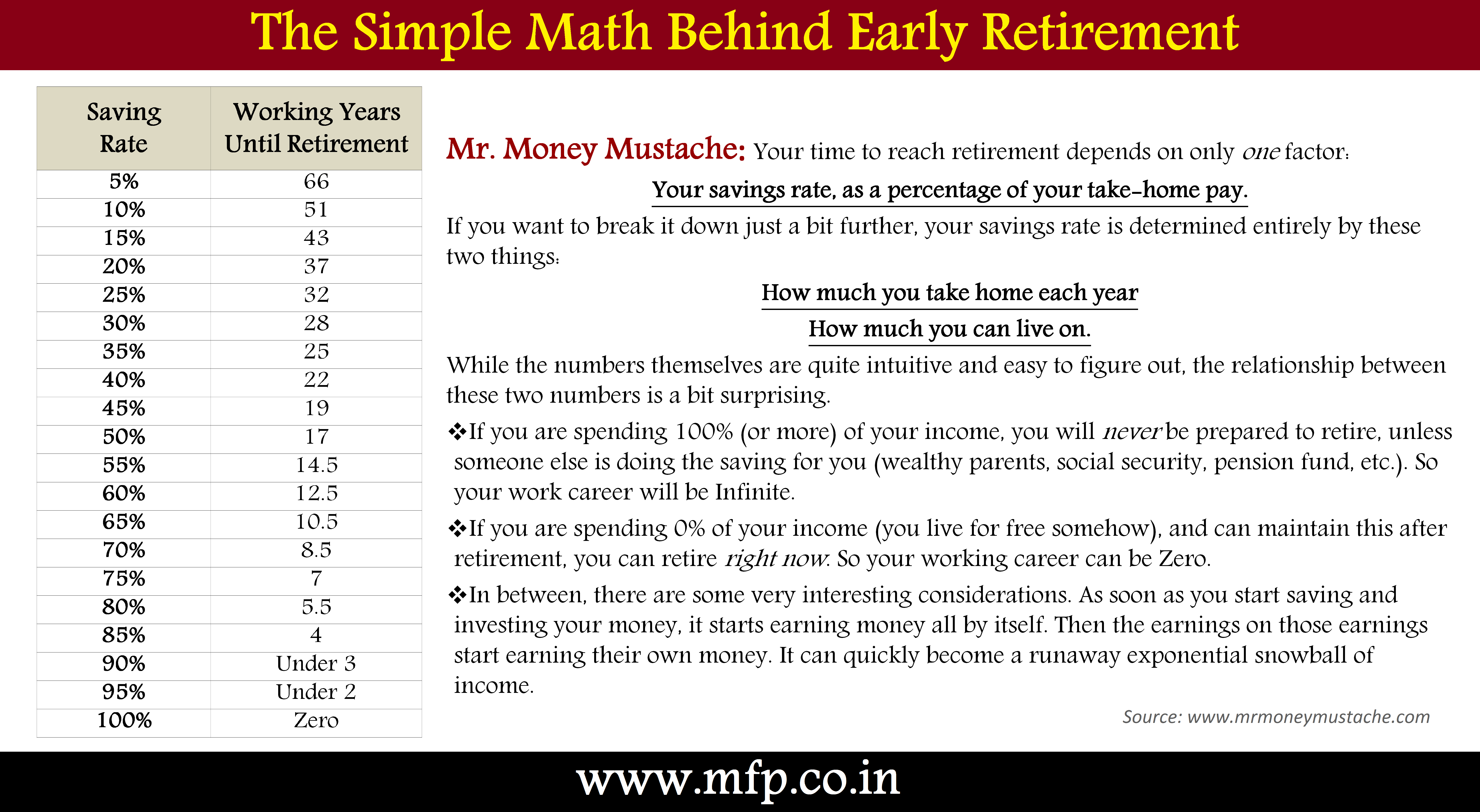 The Simple Math Behind Early Retirement

| Saving Rate | Working Years Until Retirement |
|---|---|
| 5% | 66 |
| 10% | 51 |
| 15% | 43 |
| 20% | 37 |
| 25% | 32 |
| 30% | 28 |
| 35% | 25 |
| 40% | 22 |
| 45% | 19 |
| 50% | 17 |
| 55% | 14.5 |
| 60% | 12.5 |
| 65% | 10.5 |
| 70% | 8.5 |
| 75% | 7 |
| 80% | 5.5 |
| 85% | 4 |
| 90% | Under 3 |
| 95% | Under 2 |
| 100% | Zero |

Mr. Money Mustache: Your time to reach retirement depends on only one factor:

Your savings rate, as a percentage of your take-home pay.

If you want to break it down just a bit further, your savings rate is determined entirely by these two things:

How much you take home each year

How much you can live on.

While the numbers themselves are quite intuitive and easy to figure out, the relationship between these two numbers is a bit surprising.

❖If you are spending 100% (or more) of your income, you will never be prepared to retire, unless someone else is doing the saving for you (wealthy parents, social security, pension fund, etc.). So your work career will be Infinite.

❖If you are spending 0% of your income (you live for free somehow), and can maintain this after retirement, you can retire right now. So your working career can be Zero.

❖In between, there are some very interesting considerations. As soon as you start saving and investing your money, it starts earning money all by itself. Then the earnings on those earnings start earning their own money. It can quickly become a runaway exponential snowball of income.

Source: www.mrmoneymustache.com

www.mfp.co.in